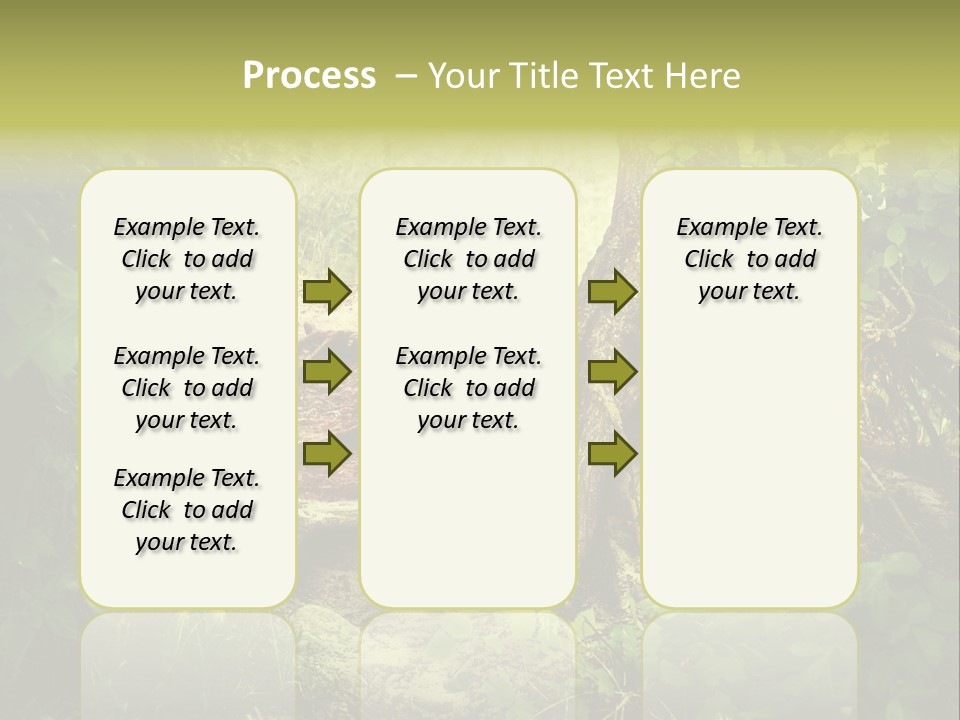 Process – Your Title Text Here

Example Text. Click to add your text.

Example Text. Click to add your text.

Example Text. Click to add your text.

Example Text. Click to add your text.

Example Text. Click to add your text.

Example Text. Click to add your text.